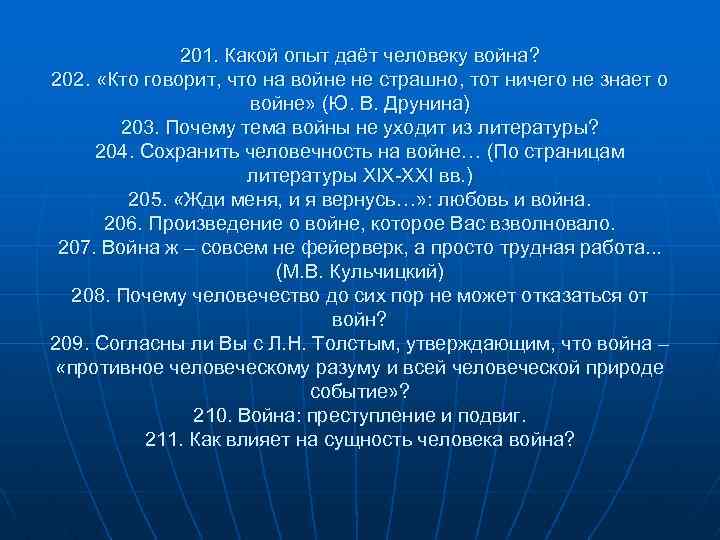 201. Какой опыт даёт человеку война?
202. «Кто говорит, что на войне не страшно, тот ничего не знает о войне» (Ю. В. Друнина)
203. Почему тема войны не уходит из литературы?
204. Сохранить человечность на войне… (По страницам литературы XIX-XXI вв.)
205. «Жди меня, и я вернусь…»: любовь и война.
206. Произведение о войне, которое Вас взволновало.
207. Война ж – совсем не фейерверк, а просто трудная работа... (М.В. Кульчицкий)
208. Почему человечество до сих пор не может отказаться от войн?
209. Согласны ли Вы с Л.Н. Толстым, утверждающим, что война – «противное человеческому разуму и всей человеческой природе событие»?
210. Война: преступление и подвиг.
211. Как влияет на сущность человека война?